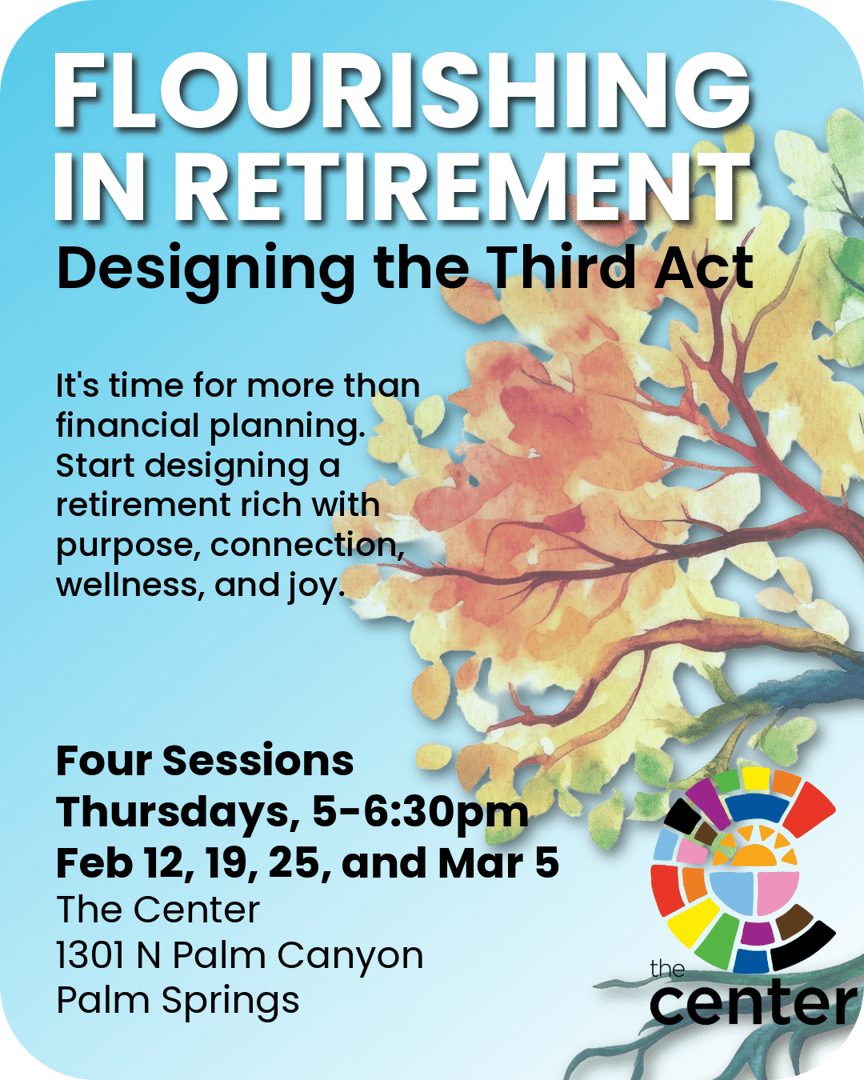 FLOURISHING IN RETIREMENT
Designing the Third Act

It's time for more than financial planning. Start designing a retirement rich with purpose, connection, wellness, and joy.

Four Sessions
Thursdays, 5-6:30pm
Feb 12, 19, 25, and Mar 5
The Center
1301 N Palm Canyon
Palm Springs

the center